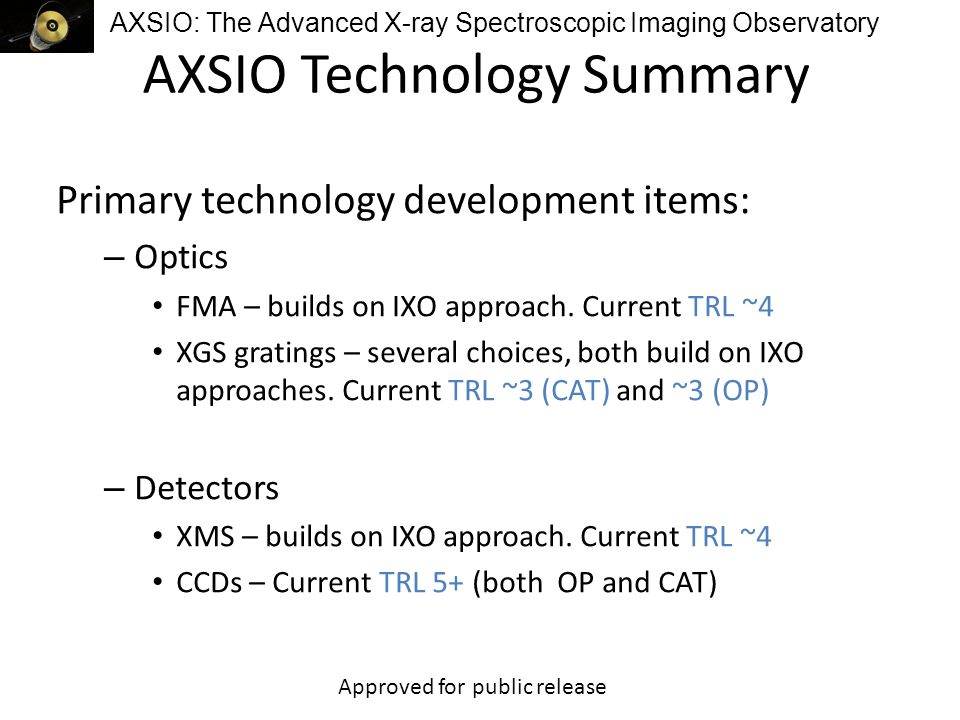 AXSIO: The Advanced X-ray Spectroscopic Imaging Observatory

AXSIO Technology Summary

Primary technology development items:

– Optics

• FMA – builds on IXO approach. Current TRL ~4

• XGS gratings – several choices, both build on IXO approaches. Current TRL ~3 (CAT) and ~3 (OP)

– Detectors

• XMS – builds on IXO approach. Current TRL ~4

• CCDs – Current TRL 5+ (both OP and CAT)

Approved for public release